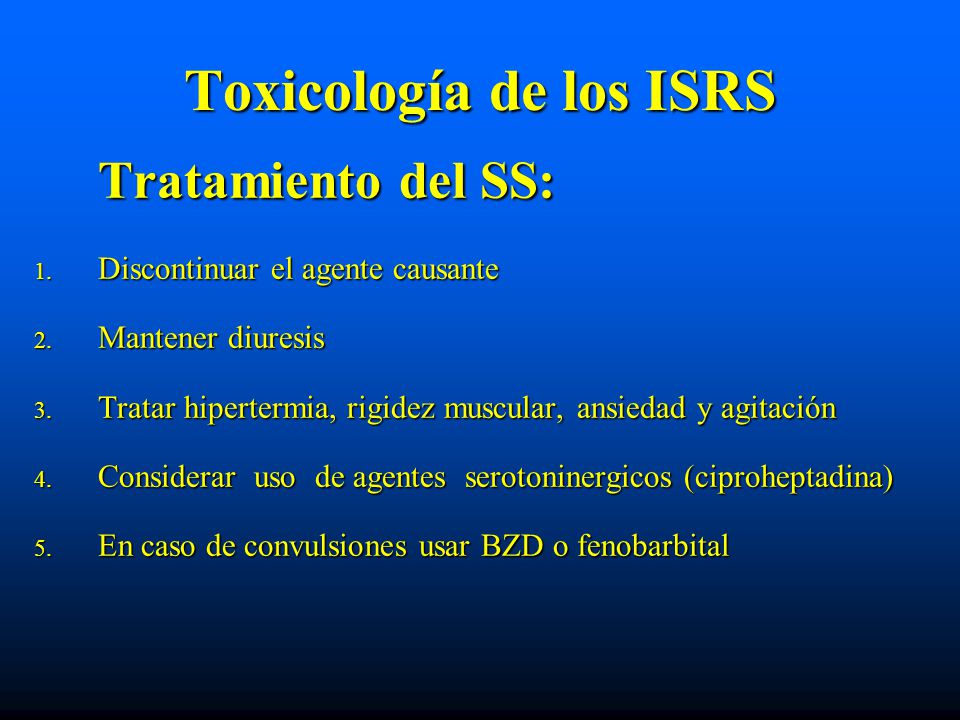 Toxicología de los ISRS

Tratamiento del SS:

1. Discontinuar el agente causante

2. Mantener diuresis

3. Tratar hipertermia, rigidez muscular, ansiedad y agitación

4. Considerar uso de agentes serotoninergicos (ciproheptadina)

5. En caso de convulsiones usar BZD o fenobarbital